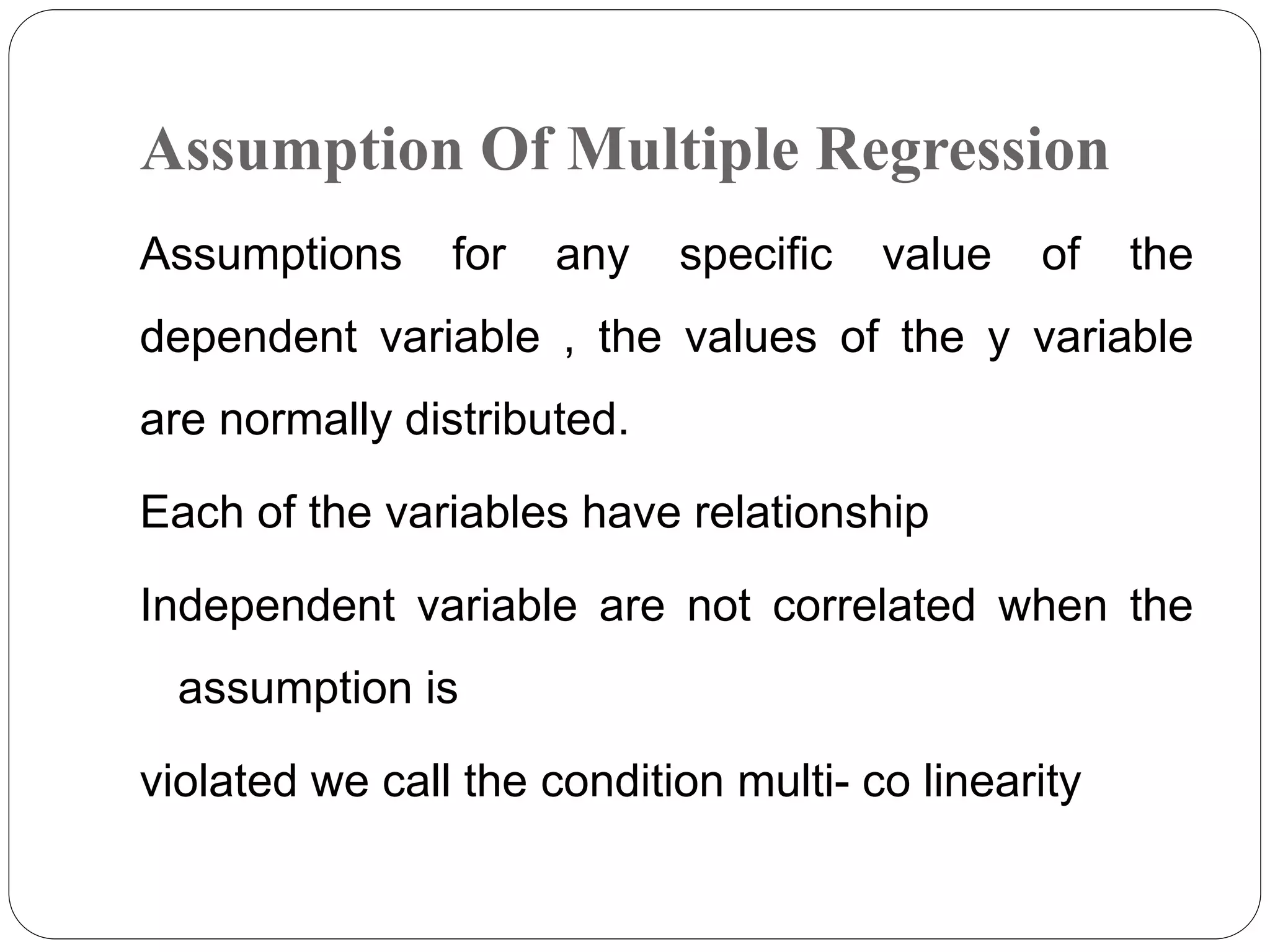 Assumption Of Multiple Regression

Assumptions for any specific value of the dependent variable , the values of the y variable are normally distributed.

Each of the variables have relationship

Independent variable are not correlated when the assumption is

violated we call the condition multi- co linearity